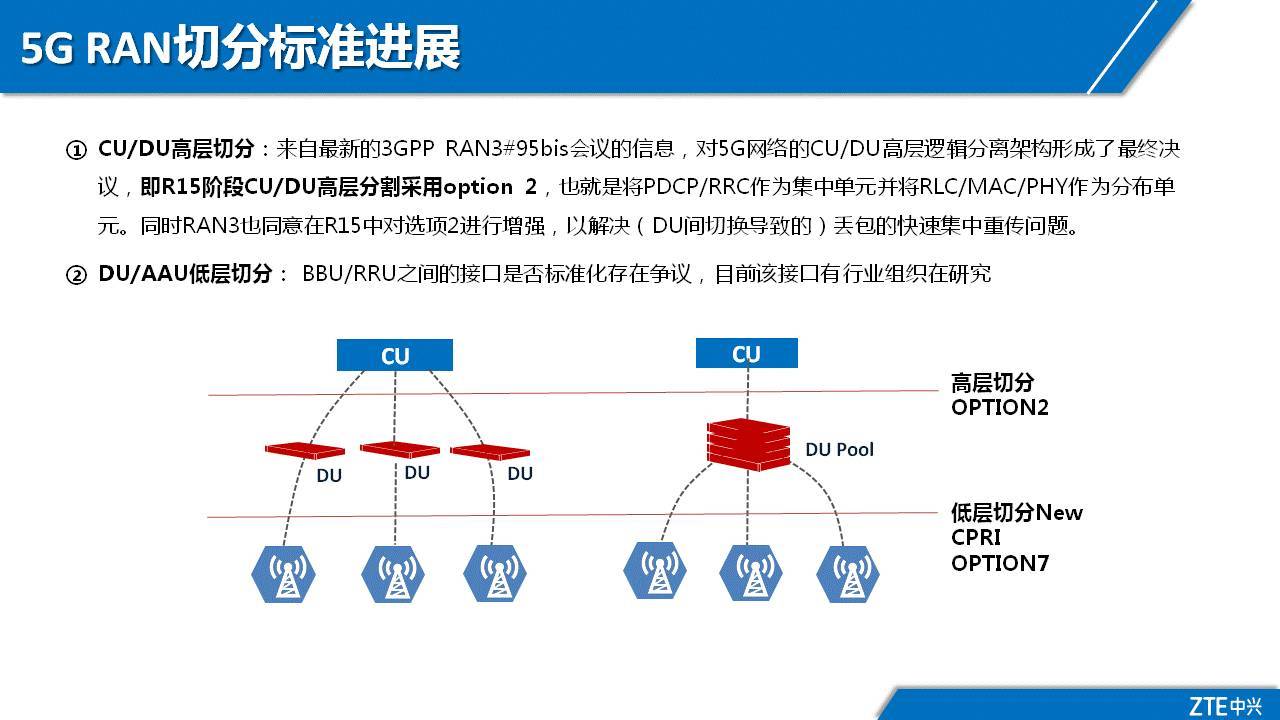 5G RAN切分标准进展

① CU/DU高层切分：来自最新的3GPP RAN3#95bis会议的信息，对5G网络的CU/DU高层逻辑分离架构形成了最终决议，即R15阶段CU/DU高层分割采用option 2，也就是将PDCP/RRC作为集中单元并将RLC/MAC/PHY作为分布单元。同时RAN3也同意在R15中对选项2进行增强，以解决（DU间切换导致的）丢包的快速集中重传问题。

② DU/AAU低层切分： BBU/RRU之间的接口是否标准化存在争议，目前该接口有行业组织在研究

CU

DU

DU

DU

CU

DU Pool

高层切分
OPTION2

低层切分New
CPRI
OPTION7

ZTE中兴